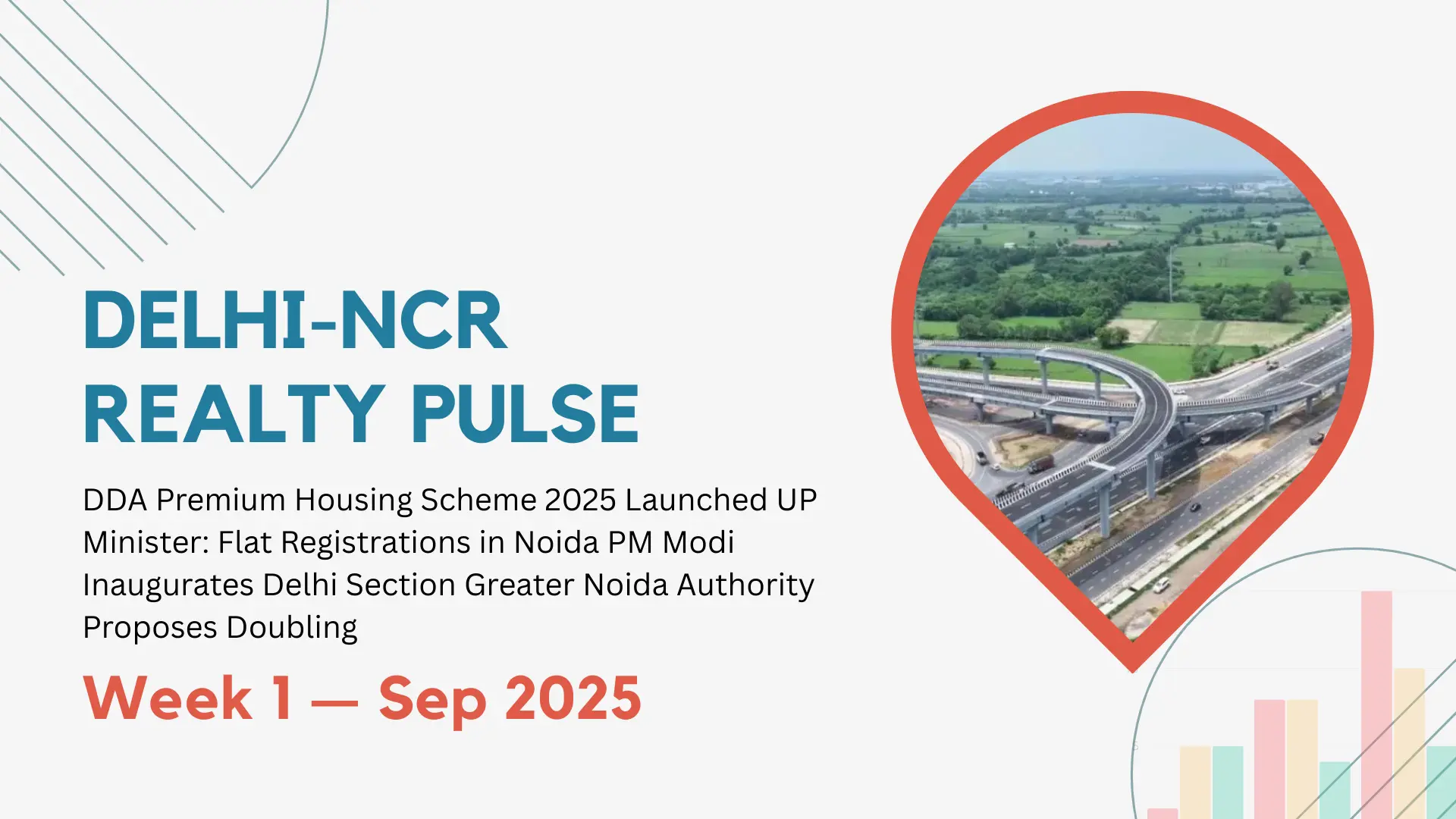 DELHI-NCR REALTY PULSE

DDA Premium Housing Scheme 2025 Launched UP Minister: Flat Registrations in Noida PM Modi Inaugurates Delhi Section Greater Noida Authority Proposes Doubling

Week 1 — Sep 2025